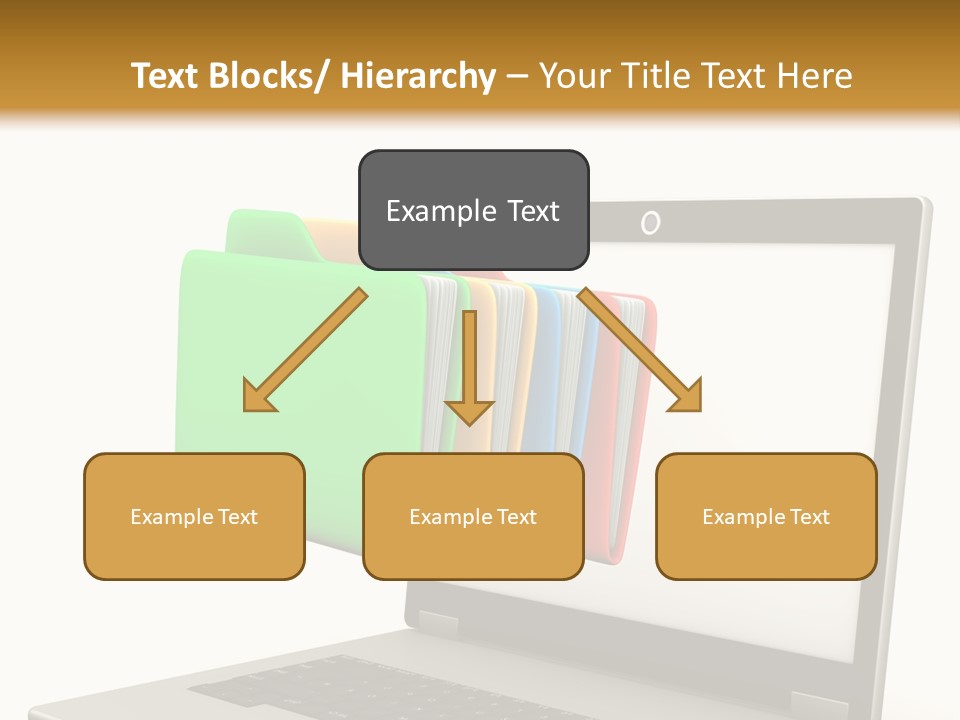 Text Blocks/ Hierarchy – Your Title Text Here

Example Text

Example Text

Example Text

Example Text